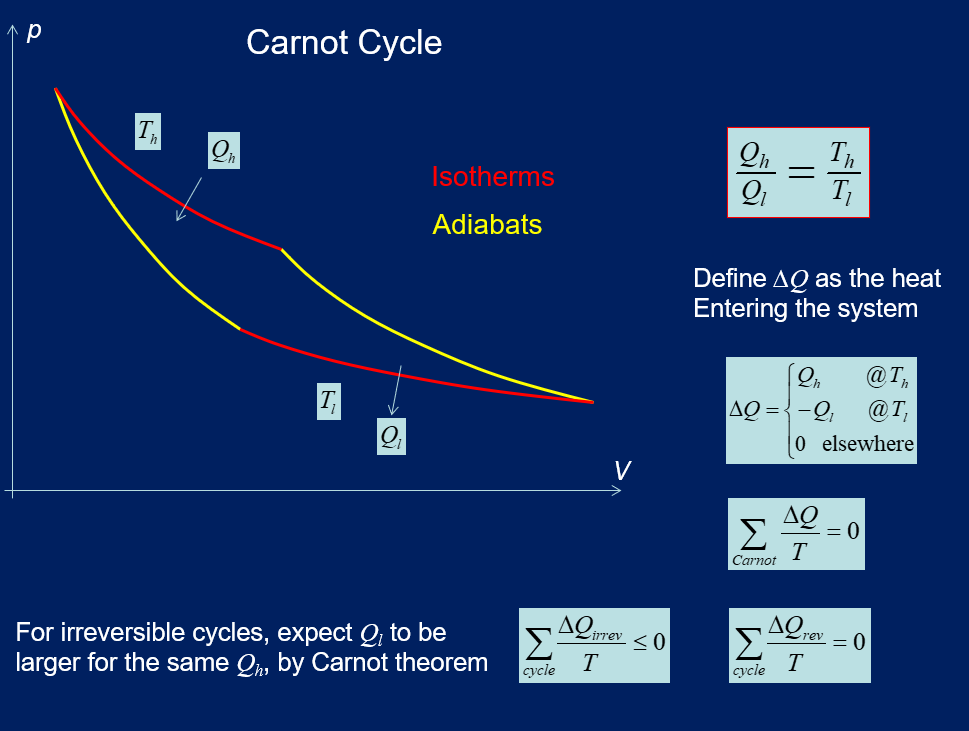 p

Carnot Cycle

$T_h$

$Q_h$

Isotherms

Adiabats

$T_l$

$Q_l$

V

$\frac{Q_h}{Q_l} = \frac{T_h}{T_l}$

Define $\Delta Q$ as the heat Entering the system

$\Delta Q = \begin{cases} Q_h & @T_h \\ -Q_l & @T_l \\ 0 & \text{elsewhere} \end{cases}$

$\sum_{Carnot} \frac{\Delta Q}{T} = 0$

For irreversible cycles, expect $Q_l$ to be larger for the same $Q_h$, by Carnot theorem

$\sum_{cycle} \frac{\Delta Q_{irrev}}{T} \leq 0$

$\sum_{cycle} \frac{\Delta Q_{rev}}{T} = 0$